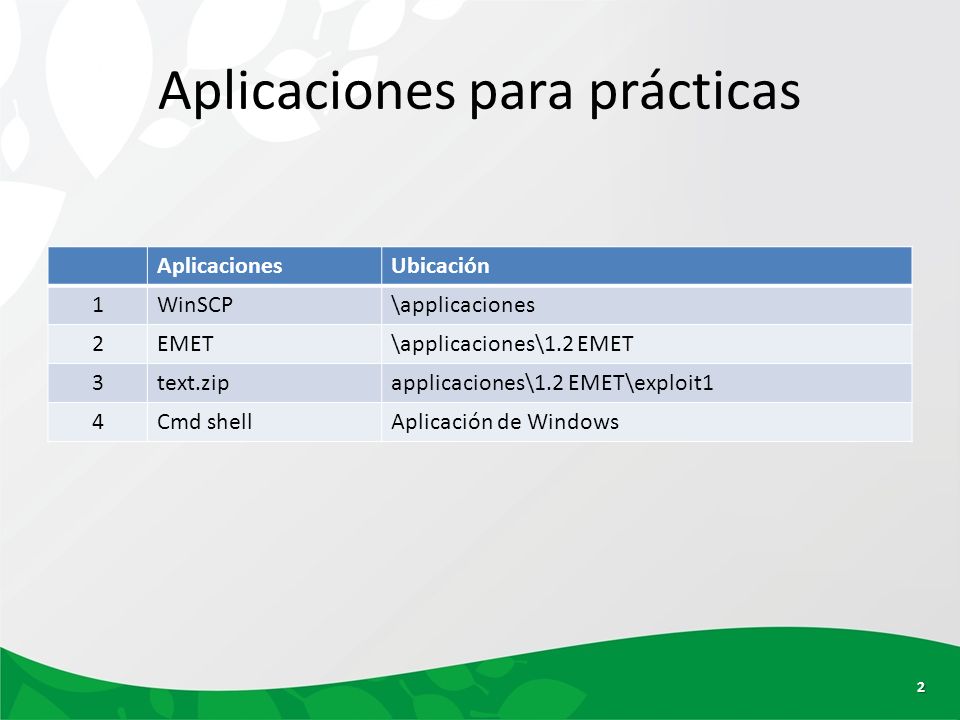 Aplicaciones para prácticas

| | Aplicaciones | Ubicación |
|---|---|---|
| 1 | WinSCP | \applicaciones |
| 2 | EMET | \applicaciones\1.2 EMET |
| 3 | text.zip | applicaciones\1.2 EMET\exploit1 |
| 4 | Cmd shell | Aplicación de Windows |

2